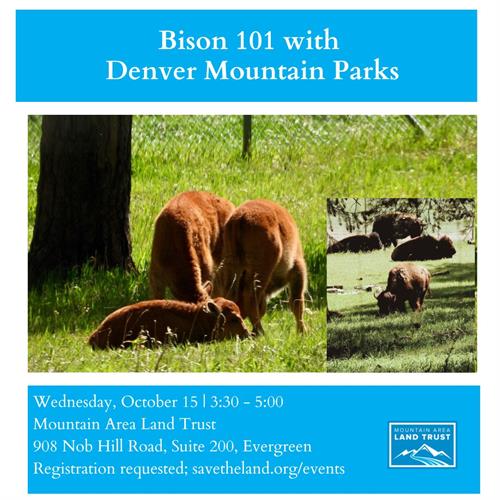 Bison 101 with
Denver Mountain Parks

Wednesday, October 15 | 3:30 - 5:00
Mountain Area Land Trust
908 Nob Hill Road, Suite 200, Evergreen
Registration requested; savetheland.org/events

MOUNTAIN AREA
LAND TRUST